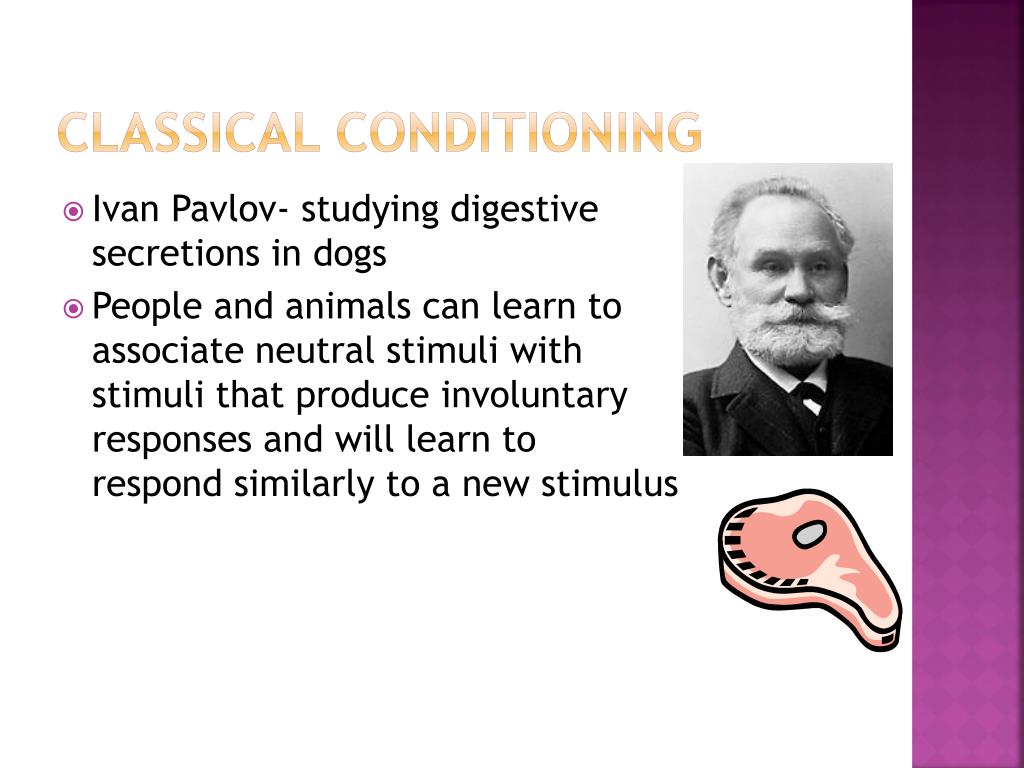 CLASSICAL CONDITIONING

Ivan Pavlov- studying digestive secretions in dogs

People and animals can learn to associate neutral stimuli with stimuli that produce involuntary responses and will learn to respond similarly to a new stimulus